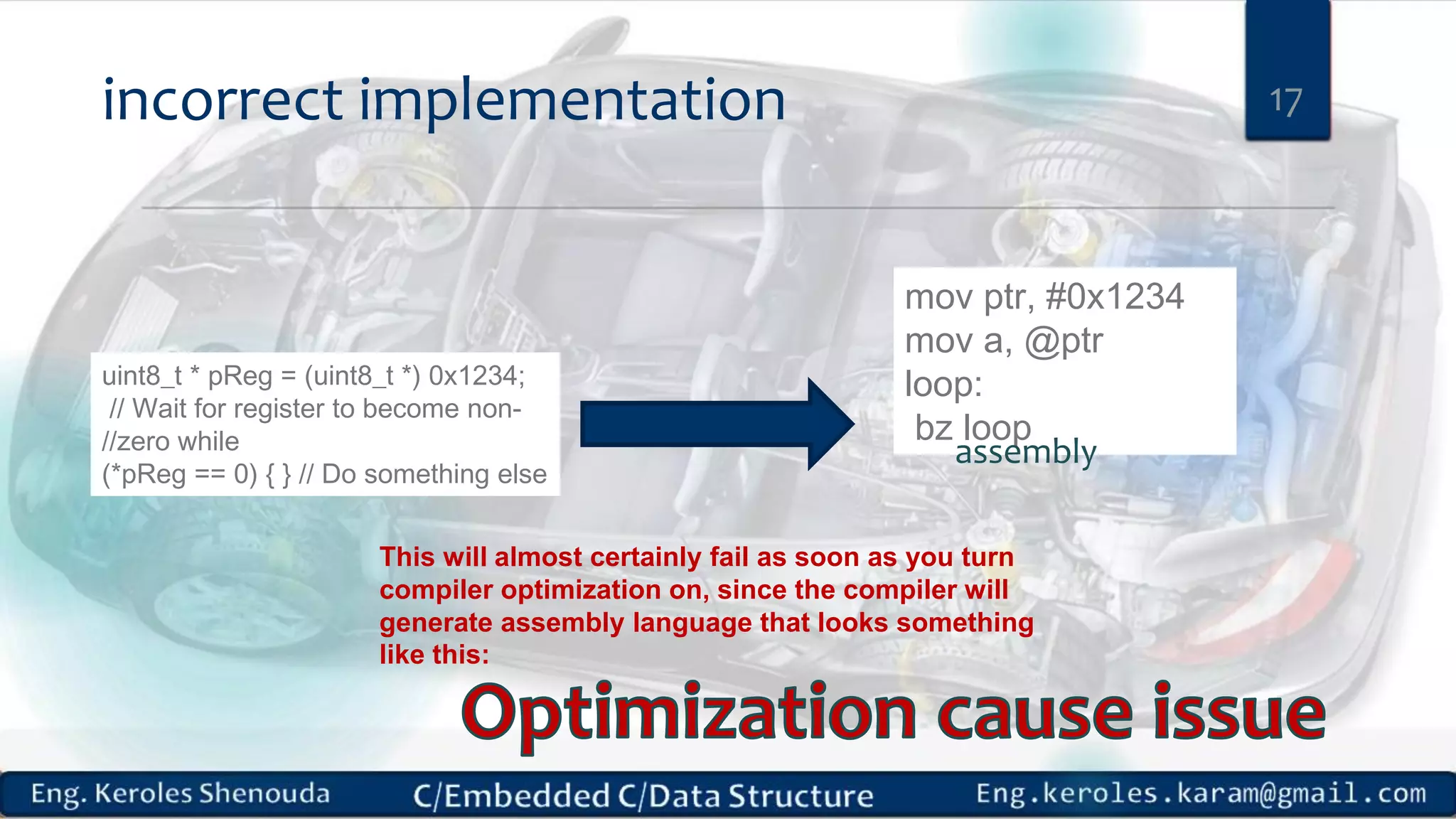 incorrect implementation

17

uint8_t * pReg = (uint8_t *) 0x1234;
// Wait for register to become non-
//zero while
(*pReg == 0) { } // Do something else

mov ptr, #0x1234
mov a, @ptr
loop:
bz loop

assembly

This will almost certainly fail as soon as you turn compiler optimization on, since the compiler will generate assembly language that looks something like this:

Optimization cause issue

Eng. Keroles Shenouda

C/Embedded C/Data Structure

Eng.keroles.karam@gmail.com